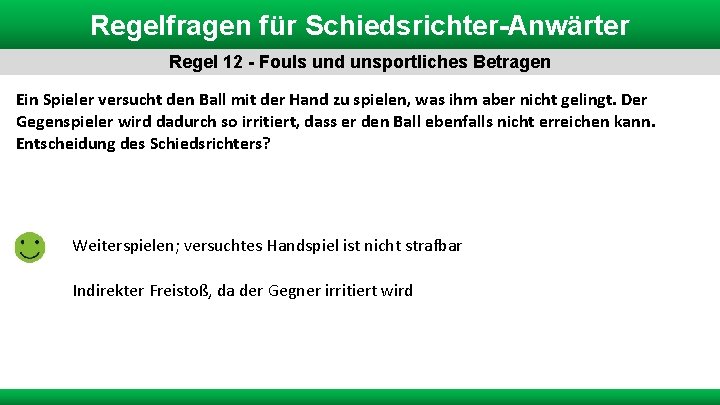 Regelfragen für Schiedsrichter-Anwärter

Regel 12 - Fouls und unsportliches Betragen

Ein Spieler versucht den Ball mit der Hand zu spielen, was ihm aber nicht gelingt. Der Gegenspieler wird dadurch so irritiert, dass er den Ball ebenfalls nicht erreichen kann. Entscheidung des Schiedsrichters?

Weiterspielen; versuchtes Handspiel ist nicht strafbar

Indirekter Freistoß, da der Gegner irritiert wird